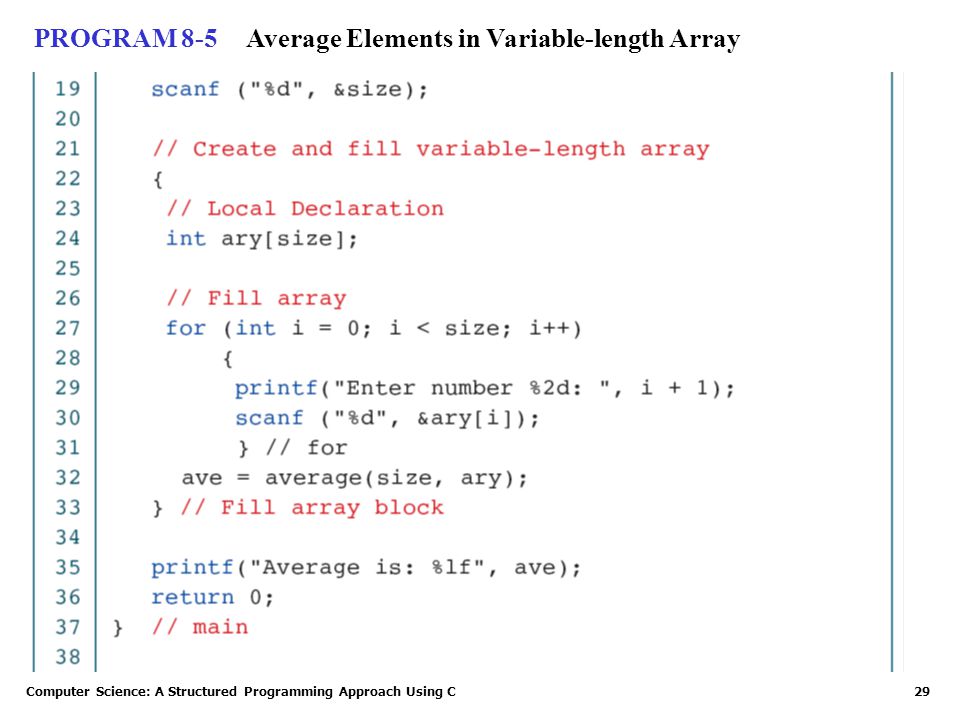 PROGRAM 8-5 Average Elements in Variable-length Array

19    scanf ("%d", &size);
20
21    // Create and fill variable-length array
22    {
23     // Local Declaration
24     int ary[size];
25
26     // Fill array
27     for (int i = 0; i < size; i++)
28         {
29          printf("Enter number %2d: ", i + 1);
30          scanf ("%d", &ary[i]);
31          } // for
32      ave = average(size, ary);
33    } // Fill array block
34
35    printf("Average is: %lf", ave);
36    return 0;
37 }  // main
38

Computer Science: A Structured Programming Approach Using C 29